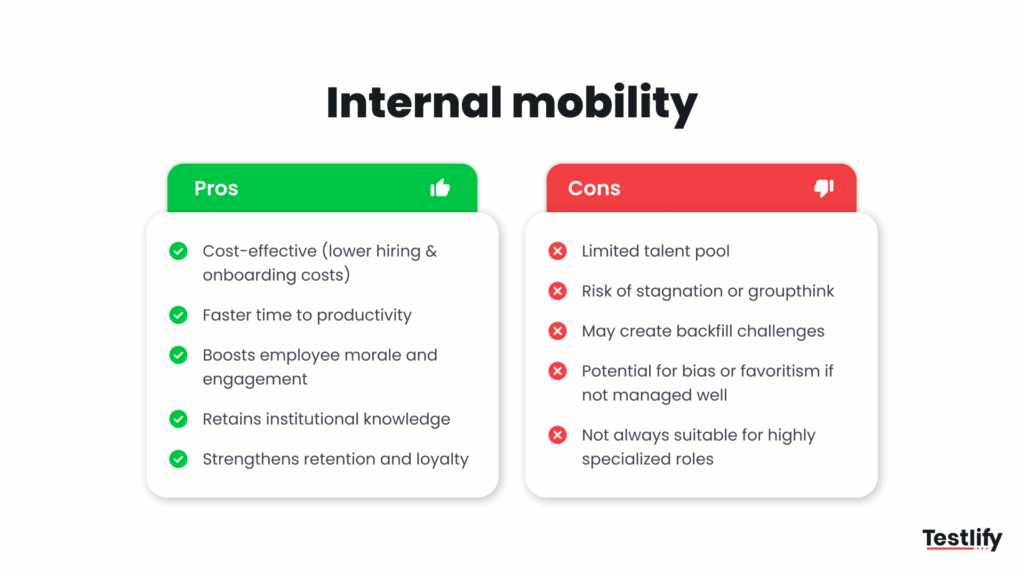 Internal mobility

Pros

Cost-effective (lower hiring & onboarding costs)

Faster time to productivity

Boosts employee morale and engagement

Retains institutional knowledge

Strengthens retention and loyalty

Cons

Limited talent pool

Risk of stagnation or groupthink

May create backfill challenges

Potential for bias or favoritism if not managed well

Not always suitable for highly specialized roles

Testlify